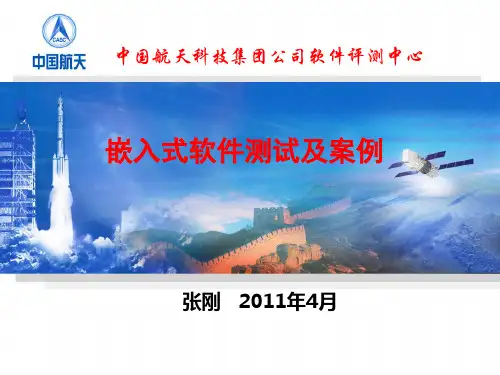 CASC
中国航天

中国航天科技集团公司软件评测中心

嵌入式软件测试及案例

张刚 2011年4月